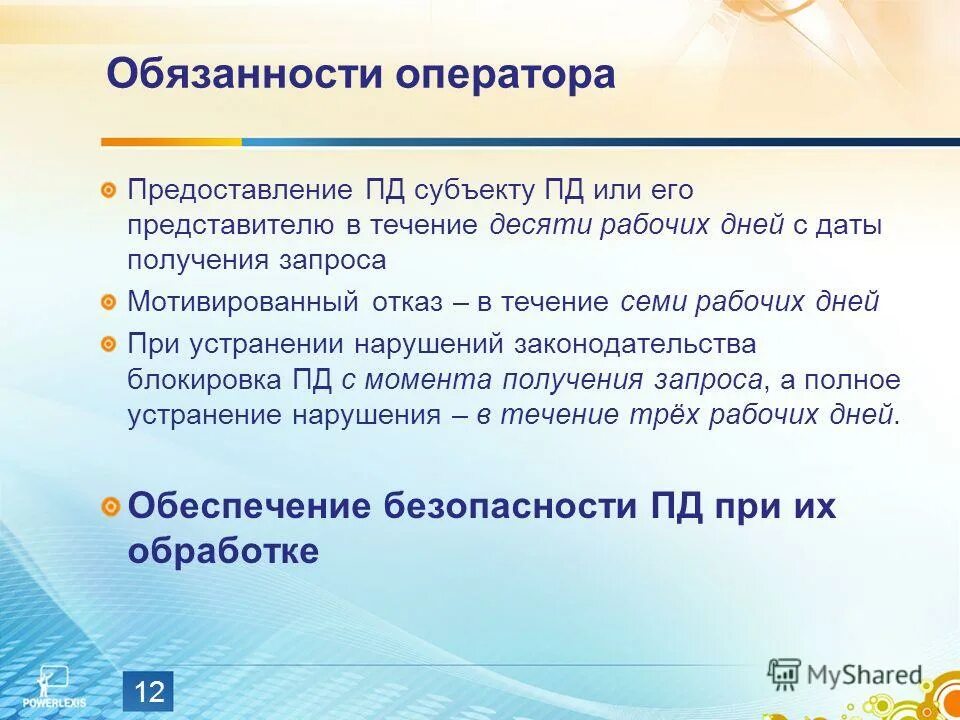 Обязанности оператора

Предоставление ПД субъекту ПД или его представителю в течение десяти рабочих дней с даты получения запроса

Мотивированный отказ – в течение семи рабочих дней

При устранении нарушений законодательства блокировка ПД с момента получения запроса, а полное устранение нарушения – в течение трёх рабочих дней.

Обеспечение безопасности ПД при их обработке

POWERLEXIS

12

MyShared